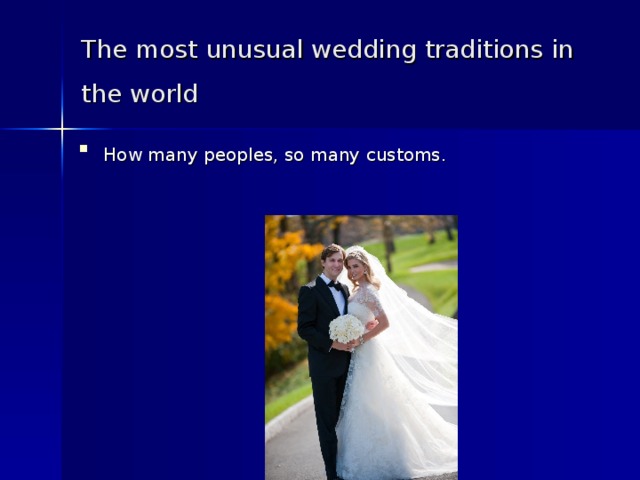 The most unusual wedding traditions in the world

How many peoples, so many customs.